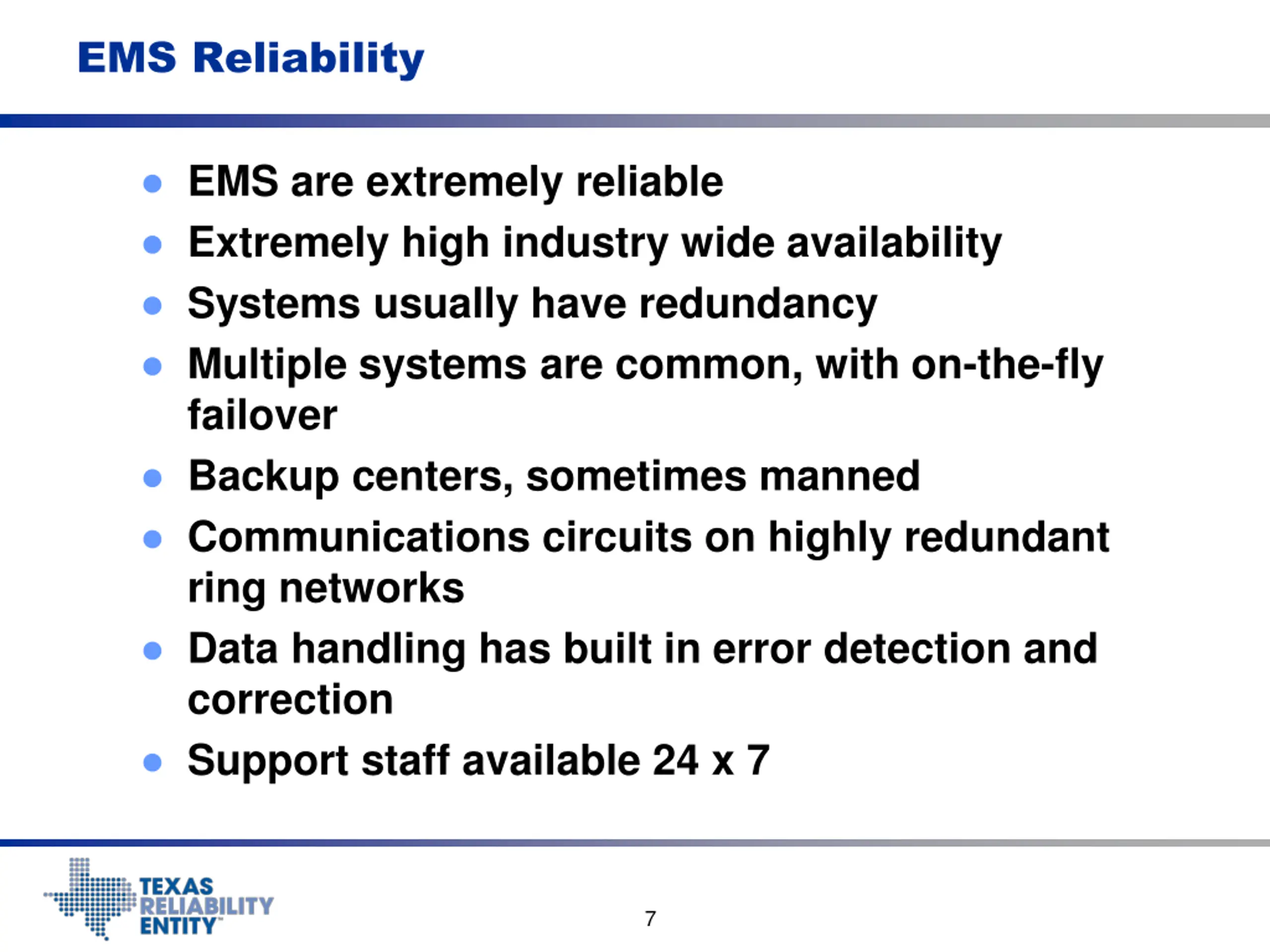 EMS Reliability

- EMS are extremely reliable
- Extremely high industry wide availability
- Systems usually have redundancy
- Multiple systems are common, with on-the-fly failover
- Backup centers, sometimes manned
- Communications circuits on highly redundant ring networks
- Data handling has built in error detection and correction
- Support staff available 24 x 7

TEXAS RELIABILITY ENTITY

7